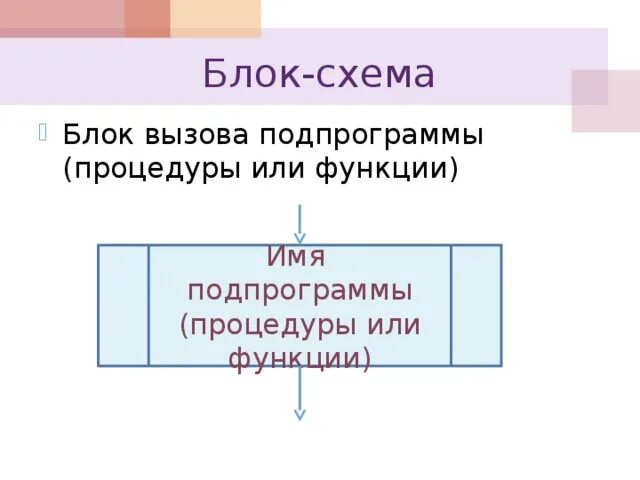 Блок-схема

Блок вызова подпрограммы (процедуры или функции)

Имя подпрограммы (процедуры или функции)